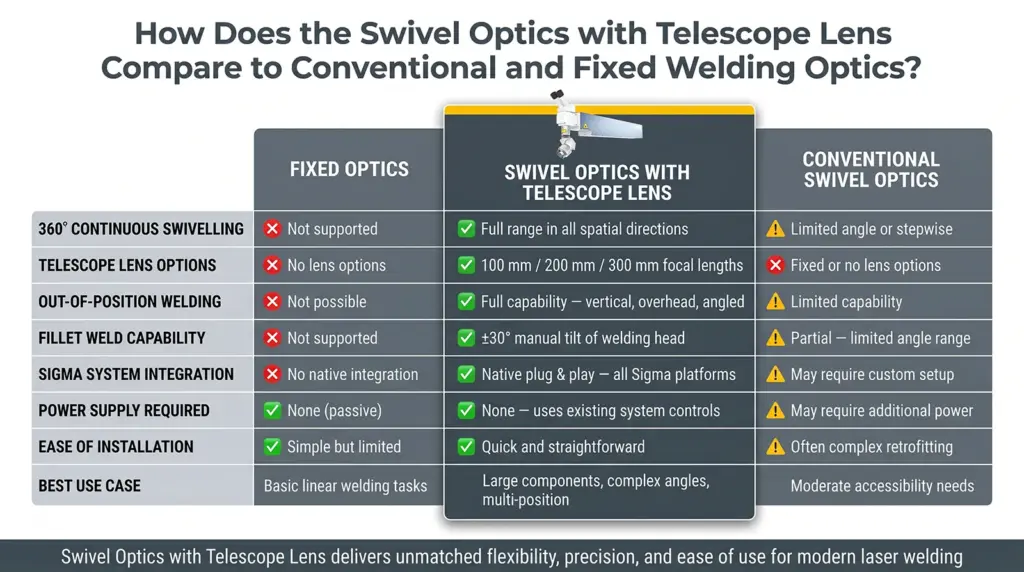 How Does the Swivel Optics with Telescope Lens Compare to Conventional and Fixed Welding Optics?

| | FIXED OPTICS | SWIVEL OPTICS WITH TELESCOPE LENS | CONVENTIONAL SWIVEL OPTICS |
|---|---|---|---|
| 360° CONTINUOUS SWIVELLING | Not supported | Full range in all spatial directions | Limited angle or stepwise |
| TELESCOPE LENS OPTIONS | No lens options | 100 mm / 200 mm / 300 mm focal lengths | Fixed or no lens options |
| OUT-OF-POSITION WELDING | Not possible | Full capability — vertical, overhead, angled | Limited capability |
| FILLET WELD CAPABILITY | Not supported | ±30° manual tilt of welding head | Partial — limited angle range |
| SIGMA SYSTEM INTEGRATION | No native integration | Native plug & play — all Sigma platforms | May require custom setup |
| POWER SUPPLY REQUIRED | None (passive) | None — uses existing system controls | May require additional power |
| EASE OF INSTALLATION | Simple but limited | Quick and straightforward | Often complex retrofitting |
| BEST USE CASE | Basic linear welding tasks | Large components, complex angles, multi-position | Moderate accessibility needs |

Swivel Optics with Telescope Lens delivers unmatched flexibility, precision, and ease of use for modern laser welding